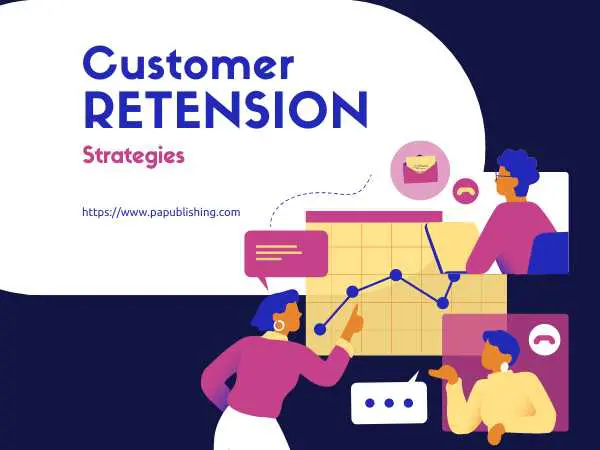 Customer
RETENSION
Strategies

https://www.papublishing.com